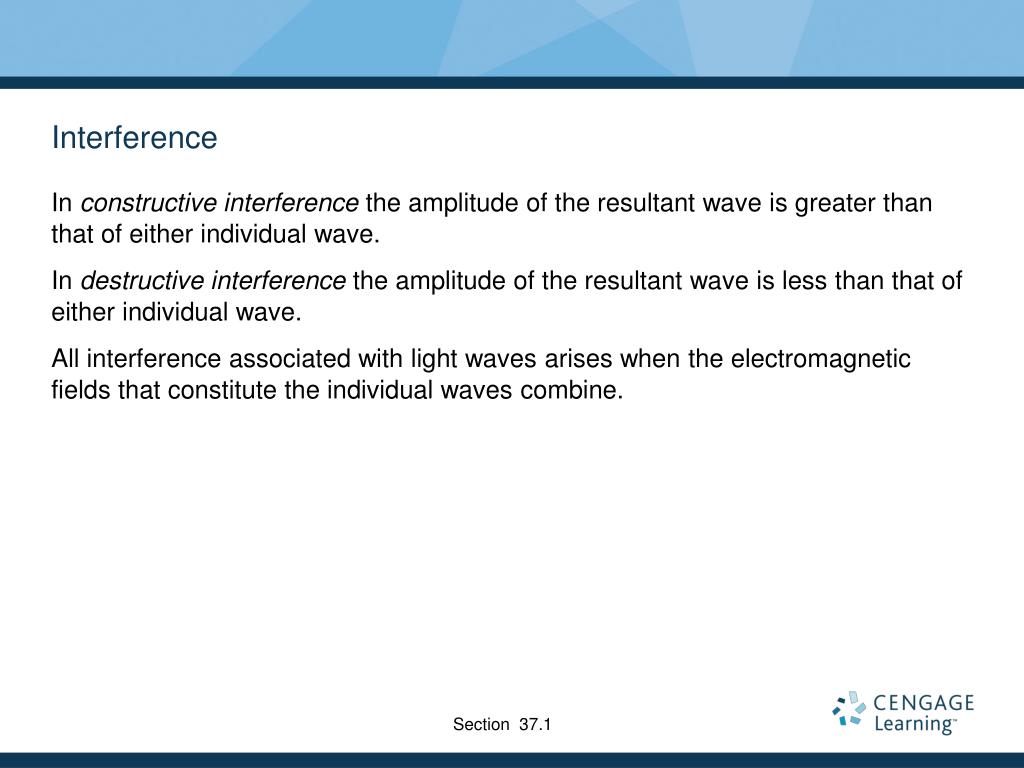 Interference

In constructive interference the amplitude of the resultant wave is greater than that of either individual wave.

In destructive interference the amplitude of the resultant wave is less than that of either individual wave.

All interference associated with light waves arises when the electromagnetic fields that constitute the individual waves combine.

Section 37.1

CENGAGE Learning™